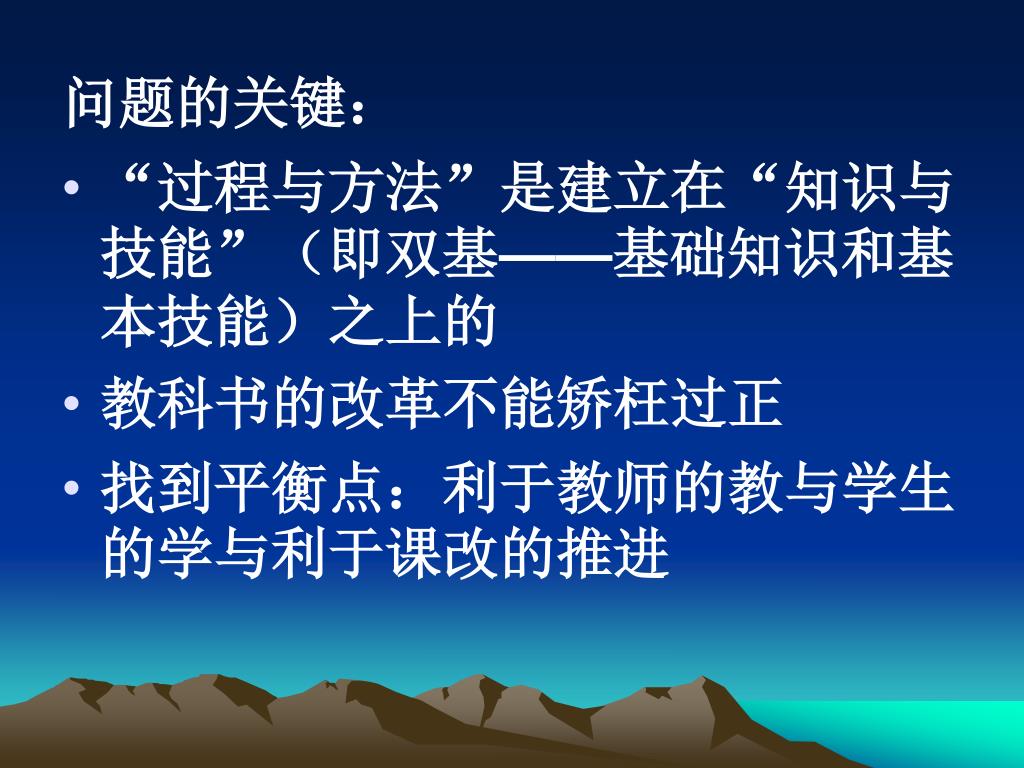 问题的关键：

• “过程与方法”是建立在“知识与技能”（即双基——基础知识和基本技能）之上的

• 教科书的改革不能矫枉过正

• 找到平衡点：利于教师的教与学生的学与利于课改的推进